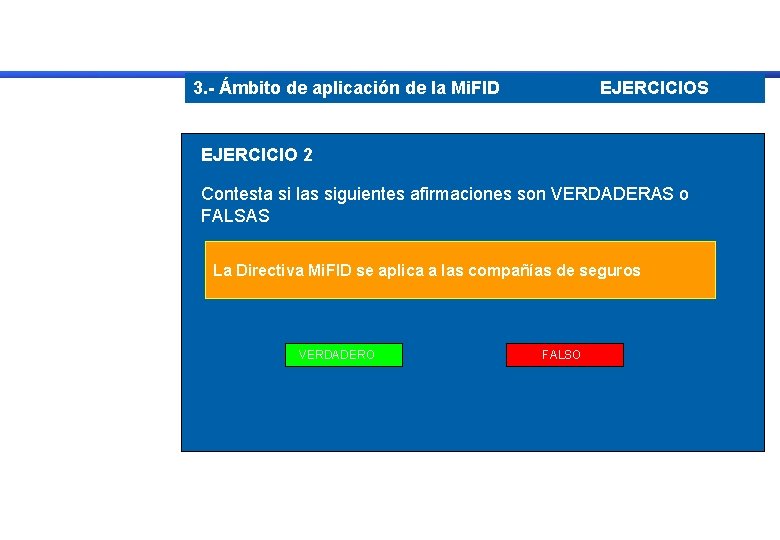 3.- Ámbito de aplicación de la MiFID EJERCICIOS

EJERCICIO 2

Contesta si las siguientes afirmaciones son VERDADERAS o FALSAS

La Directiva MiFID se aplica a las compañías de seguros

VERDADERO

FALSO